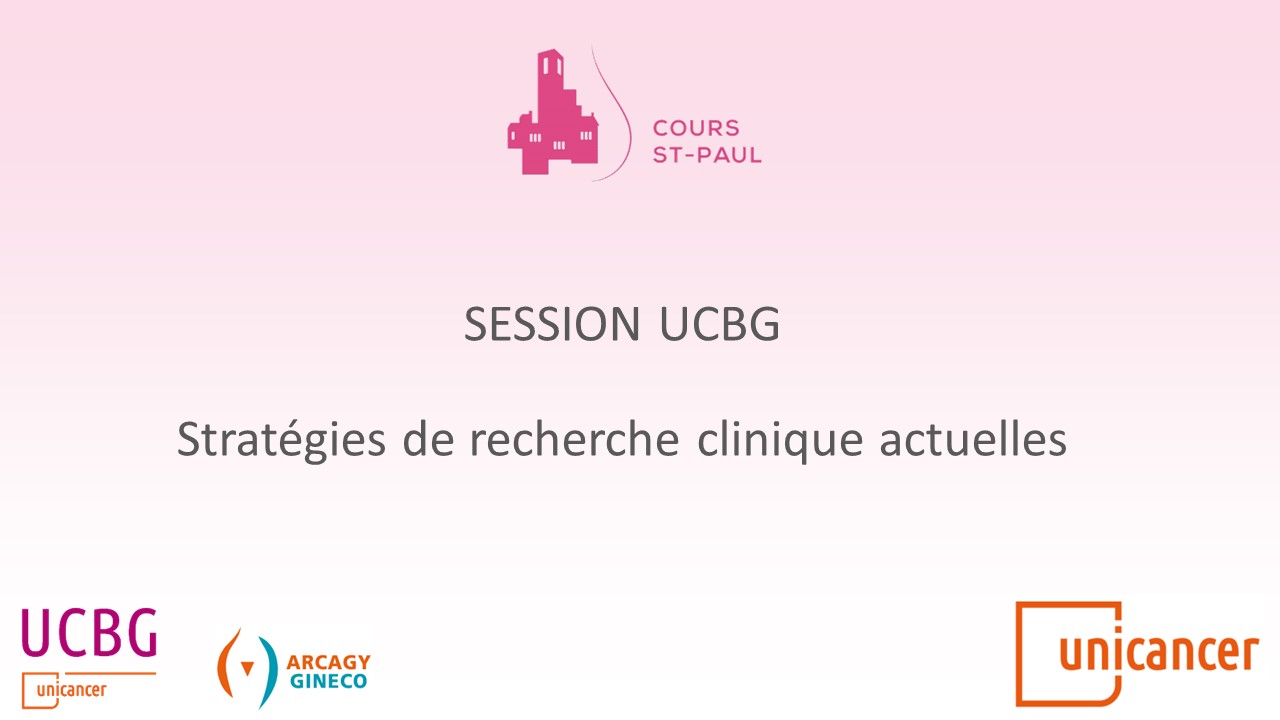 COURS
ST-PAUL

SESSION UCBG

Stratégies de recherche clinique actuelles

UCBG
unicancer

ARCAGY
GINECO

unicancer